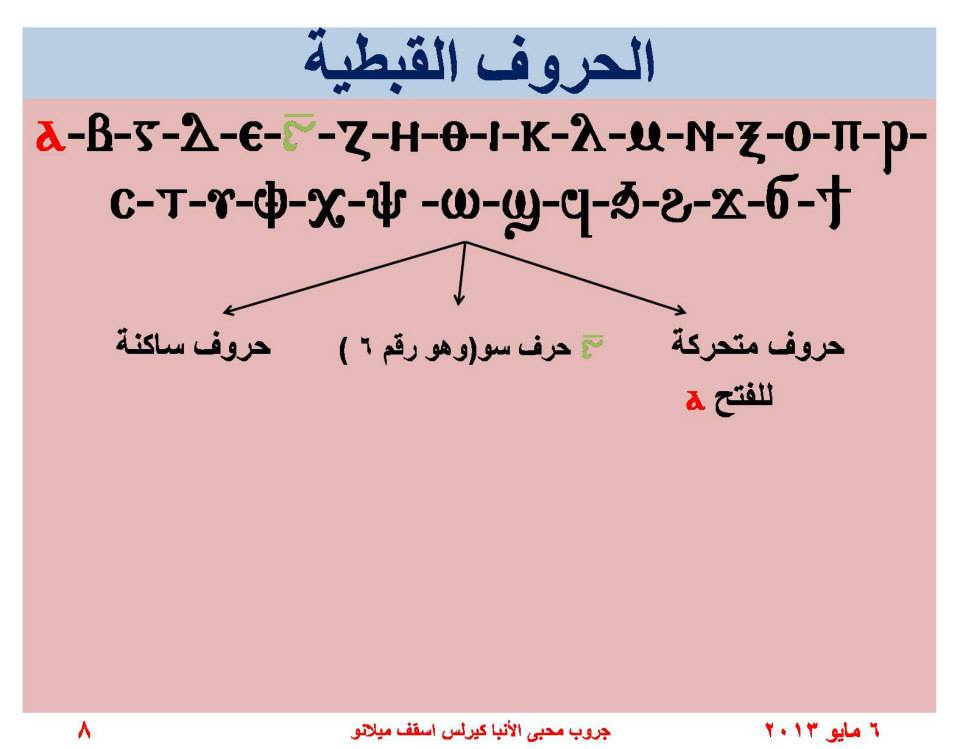 الحروف القبطية

ⲁ-ⲃ-ⲅ-ⲇ-ⲉ-ⲋ-ⲍ-ⲏ-ⲑ-ⲓ-ⲕ-ⲗ-ⲙ-ⲛ-ⲝ-ⲟ-ⲡ-ⲣ-ⲥ-ⲧ-ⲩ-ⲫ-ⲭ-ⲯ -ⲱ-ϣ-ϥ-ϧ-ϩ-ϫ-ϭ-ϯ

حروف متحركة
للفتح ⲁ

ⲋ حرف سو(وهو رقم ٦ )

حروف ساكنة

٦ مايو ٢٠١٣ جروب محبى الأنبا كيرلس اسقف ميلانو ٨